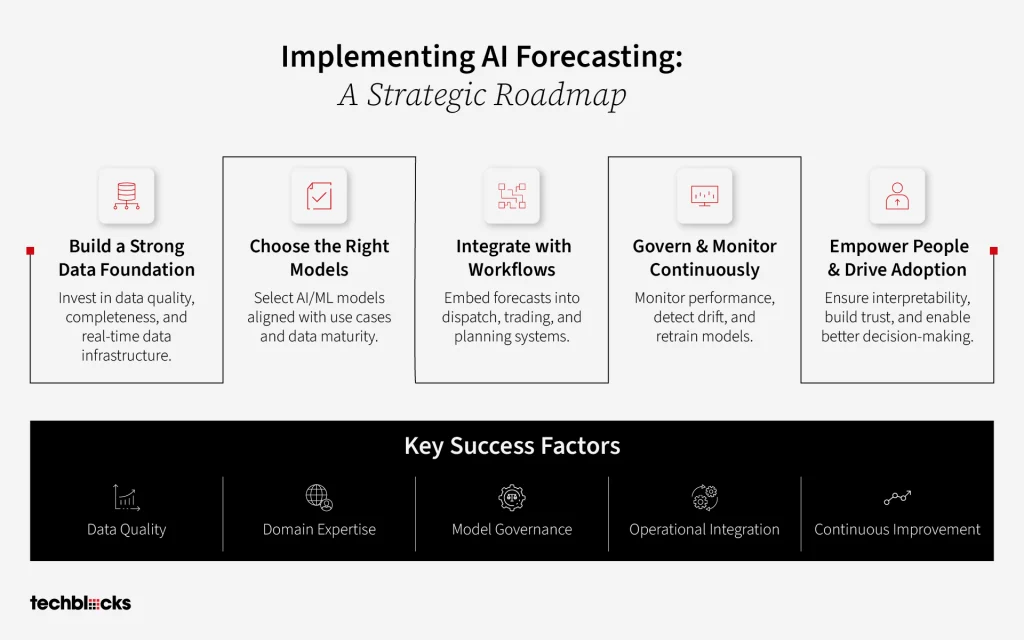 Implementing AI Forecasting:
A Strategic Roadmap

Build a Strong Data Foundation
Invest in data quality, completeness, and real-time data infrastructure.

Choose the Right Models
Select AI/ML models aligned with use cases and data maturity.

Integrate with Workflows
Embed forecasts into dispatch, trading, and planning systems.

Govern & Monitor Continuously
Monitor performance, detect drift, and retrain models.

Empower People & Drive Adoption
Ensure interpretability, build trust, and enable better decision-making.

Key Success Factors

Data Quality

Domain Expertise

Model Governance

Operational Integration

Continuous Improvement

techblocks